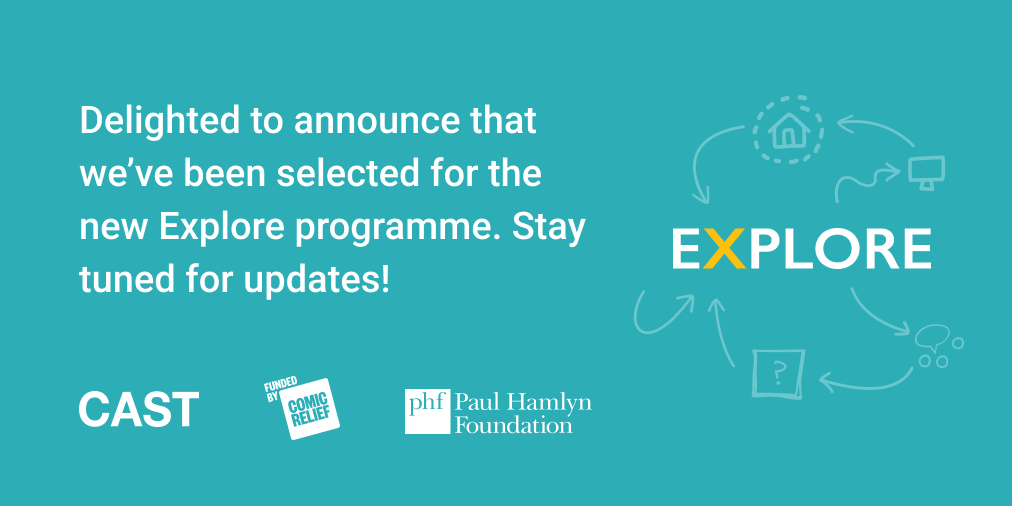 Delighted to announce that we've been selected for the new Explore programme. Stay tuned for updates!

EXPLORE

?

CAST

FUNDED BY COMIC RELIEF

phf Paul Hamlyn Foundation